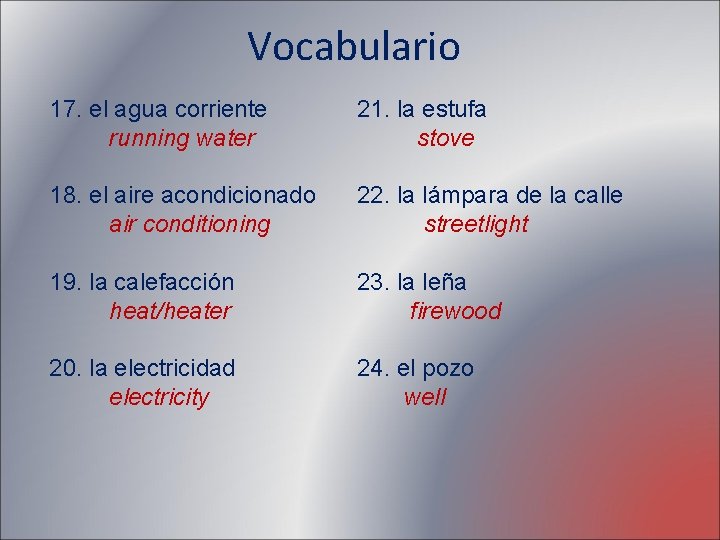 Vocabulario

17. el agua corriente
running water

18. el aire acondicionado
air conditioning

19. la calefacción
heat/heater

20. la electricidad
electricity

21. la estufa
stove

22. la lámpara de la calle
streetlight

23. la leña
firewood

24. el pozo
well